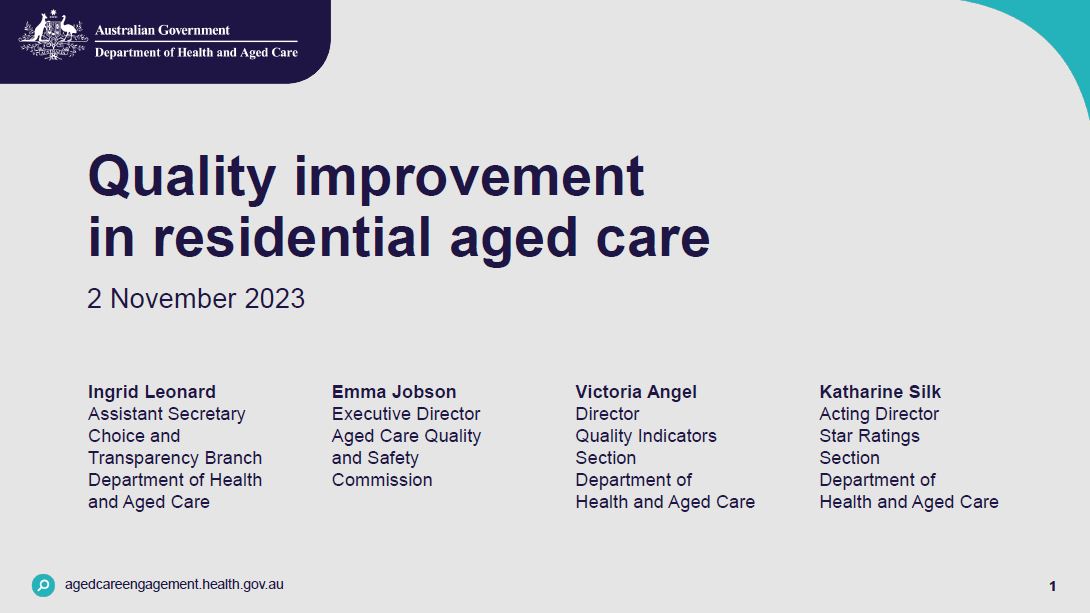 Australian Government
Department of Health and Aged Care

Quality improvement in residential aged care

2 November 2023

Ingrid Leonard
Assistant Secretary Choice and Transparency Branch Department of Health and Aged Care

Emma Jobson
Executive Director Aged Care Quality and Safety Commission

Victoria Angel
Director Quality Indicators Section Department of Health and Aged Care

Katharine Silk
Acting Director Star Ratings Section Department of Health and Aged Care

agedcareengagement.health.gov.au

1